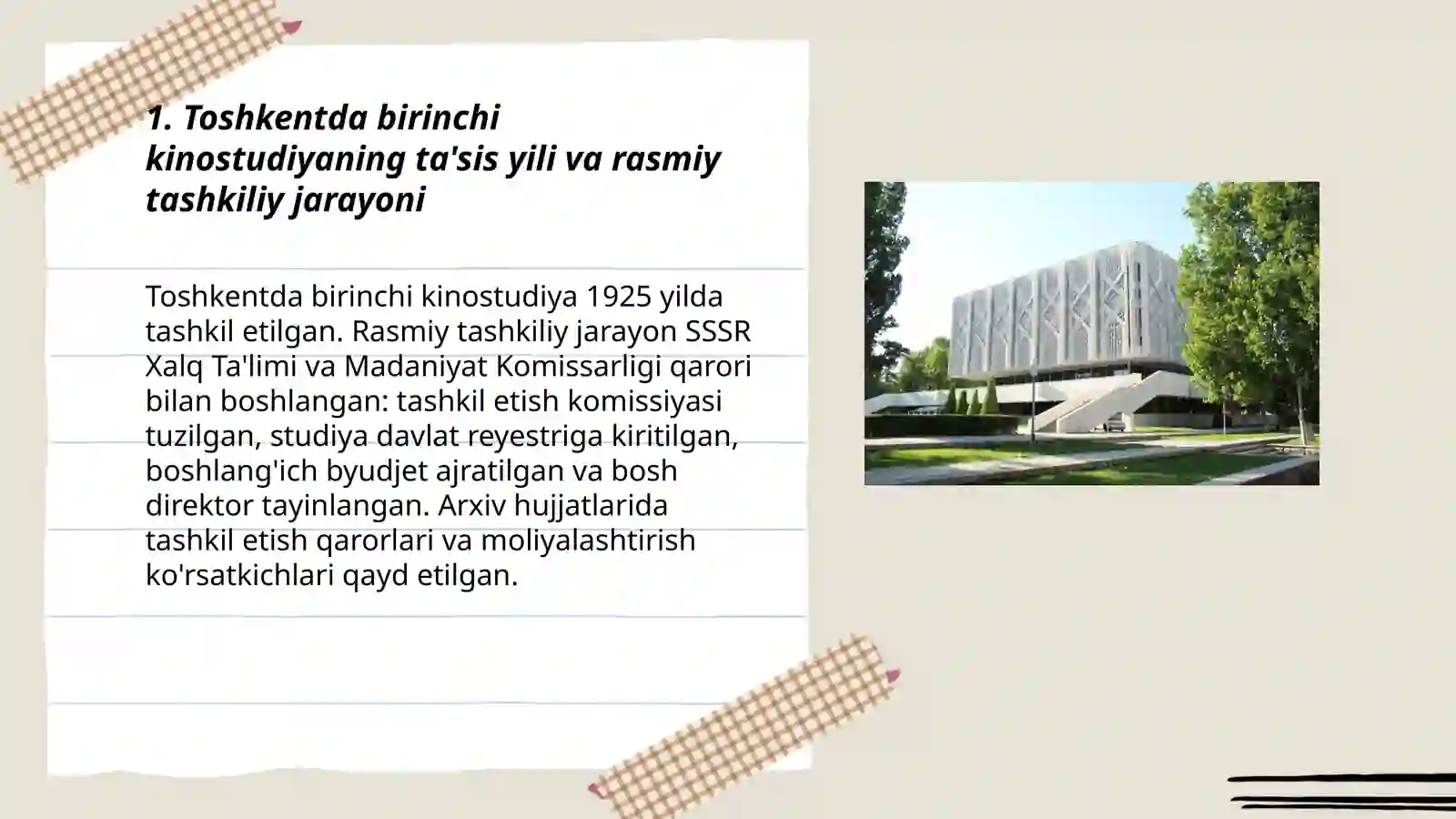 1. Toshkentda birinchi kinostudiyaning ta'sis yili va rasmiy tashkiliy jarayoni

Toshkentda birinchi kinostudiya 1925 yilda tashkil etilgan. Rasmiy tashkiliy jarayon SSSR Xalq Ta'limi va Madaniyat Komissarligi qarori bilan boshlangan: tashkil etish komissiyasi tuzilgan, studiya davlat reyestriga kiritilgan, boshlang'ich byudjet ajratilgan va bosh direktor tayinlangan. Arxiv hujjatlarida tashkil etish qarorlari va moliyalashtirish ko'rsatkichlari qayd etilgan.